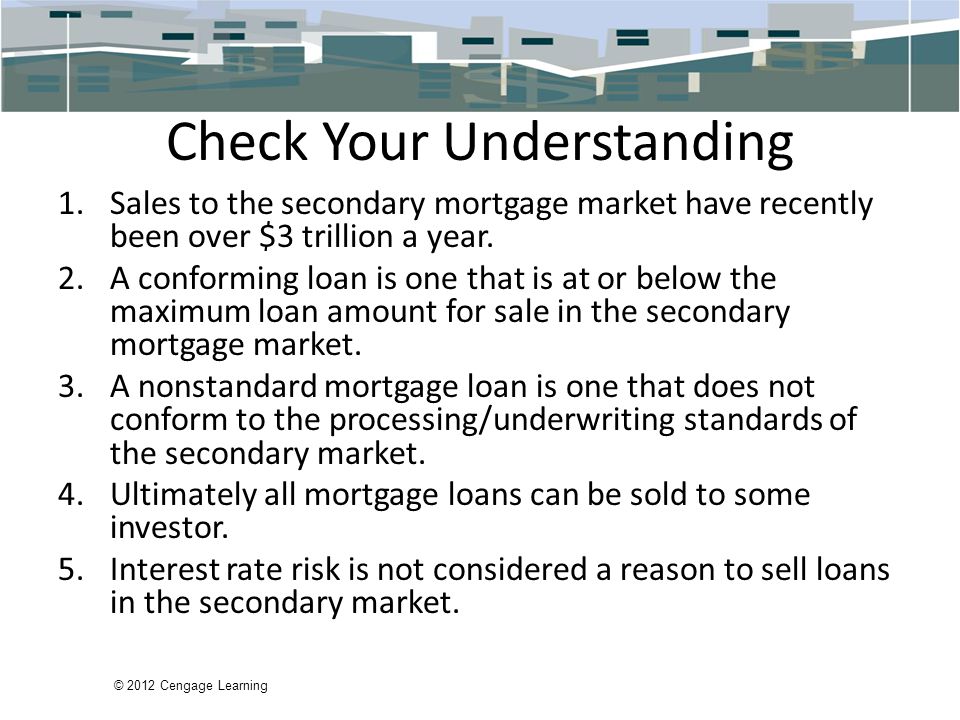 Check Your Understanding

1. Sales to the secondary mortgage market have recently been over \$3 trillion a year.
2. A conforming loan is one that is at or below the maximum loan amount for sale in the secondary mortgage market.
3. A nonstandard mortgage loan is one that does not conform to the processing/underwriting standards of the secondary market.
4. Ultimately all mortgage loans can be sold to some investor.
5. Interest rate risk is not considered a reason to sell loans in the secondary market.

© 2012 Cengage Learning